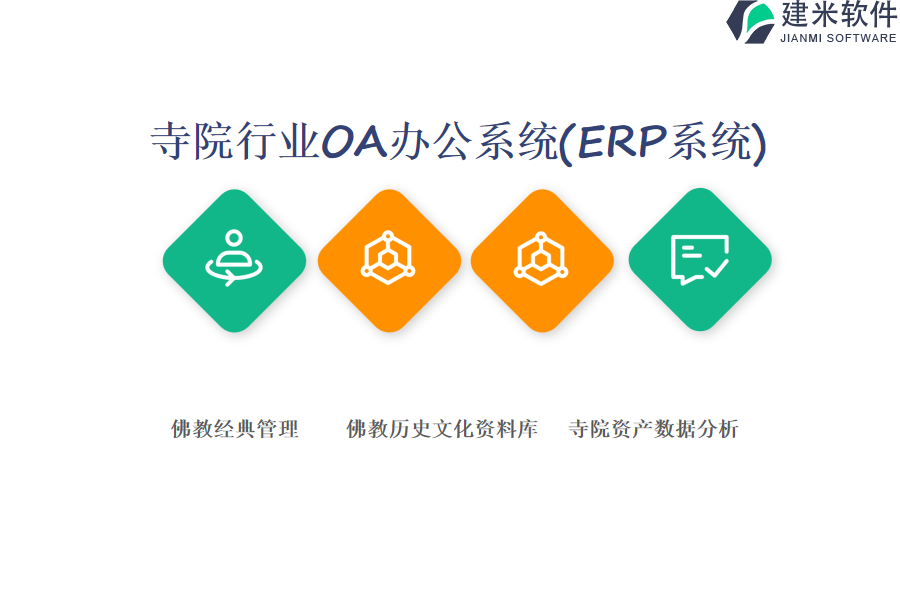 建米软件
JIANMI SOFTWARE

寺院行业OA办公系统(ERP系统)

佛教经典管理

佛教历史文化资料库

寺院资产数据分析